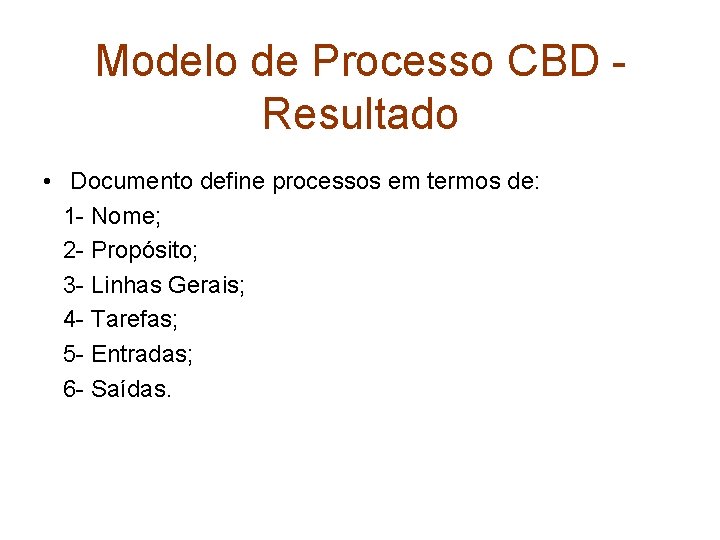 Modelo de Processo CBD - Resultado

• Documento define processos em termos de:

1- Nome;

2- Propósito;

3- Linhas Gerais;

4- Tarefas;

5- Entradas;

6- Saídas.